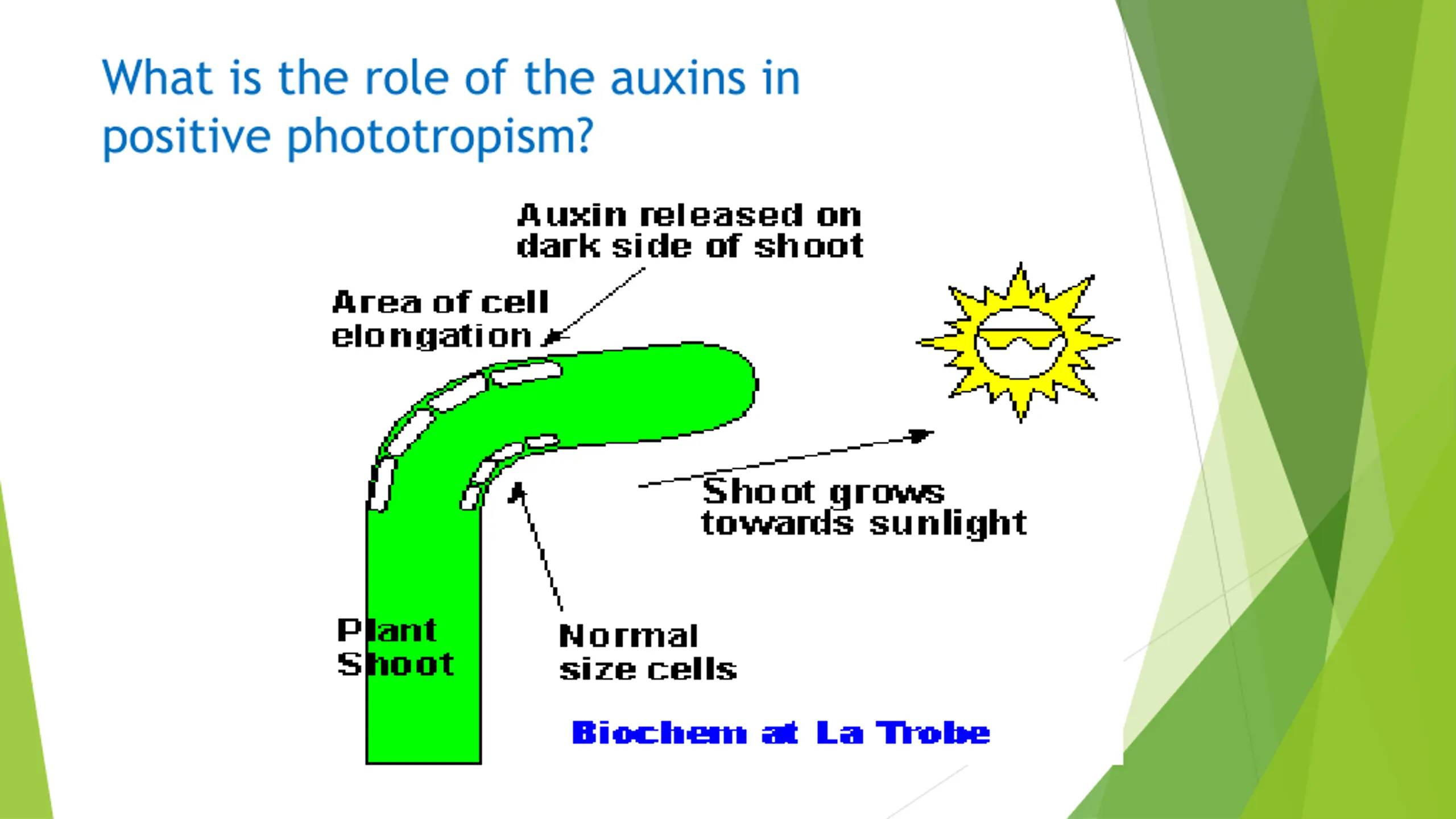 What is the role of the auxins in positive phototropism?

Auxin released on dark side of shoot

Area of cell elongation

Shoot grows towards sunlight

Plant Shoot

Normal size cells

Biochem at La Trobe